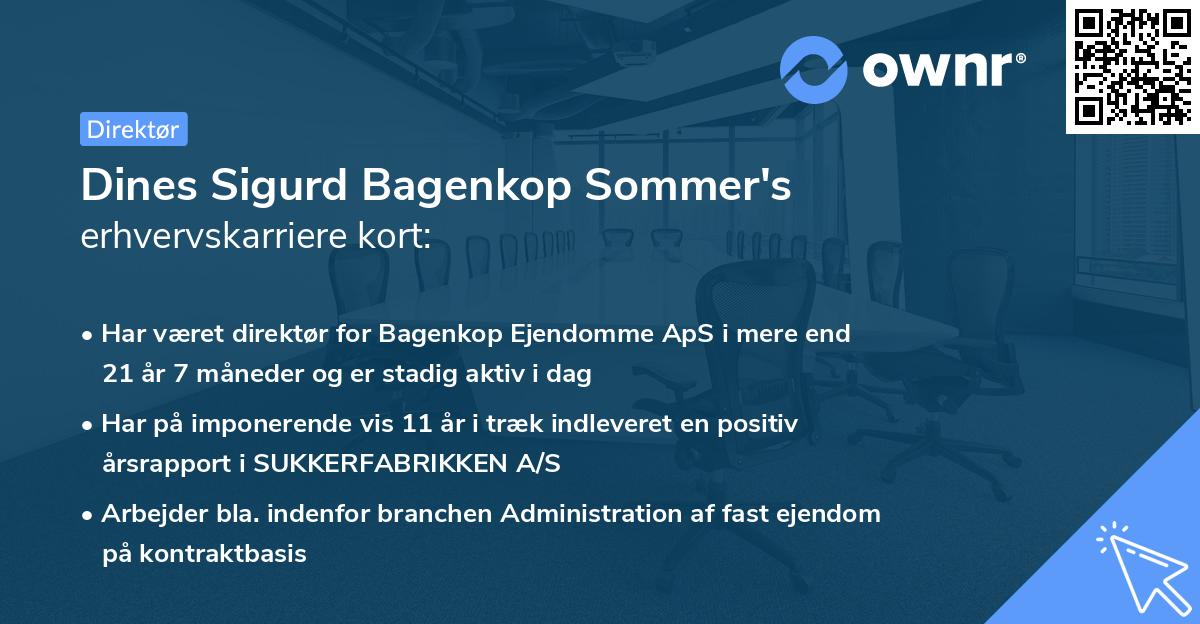 ownr®

Direktør

Dines Sigurd Bagenkop Sommer's erhvervskarriere kort:

• Har været direktør for Bagenkop Ejendomme ApS i mere end 21 år 7 måneder og er stadig aktiv i dag

• Har på imponerende vis 11 år i træk indleveret en positiv årsrapport i SUKKERFABRIKKEN A/S

• Arbejder bla. indenfor branchen Administration af fast ejendom på kontraktbasis